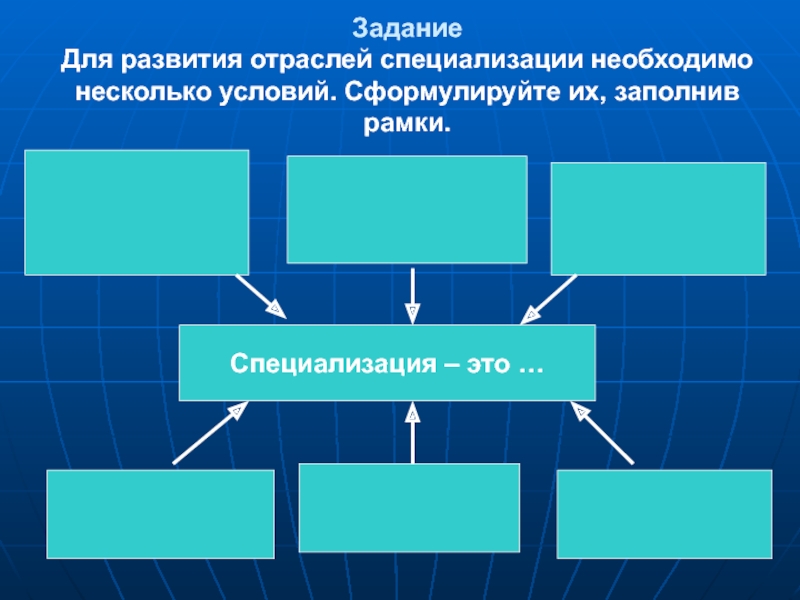 Задание
Для развития отраслей специализации необходимо несколько условий. Сформулируйте их, заполнив рамки.

Специализация – это …